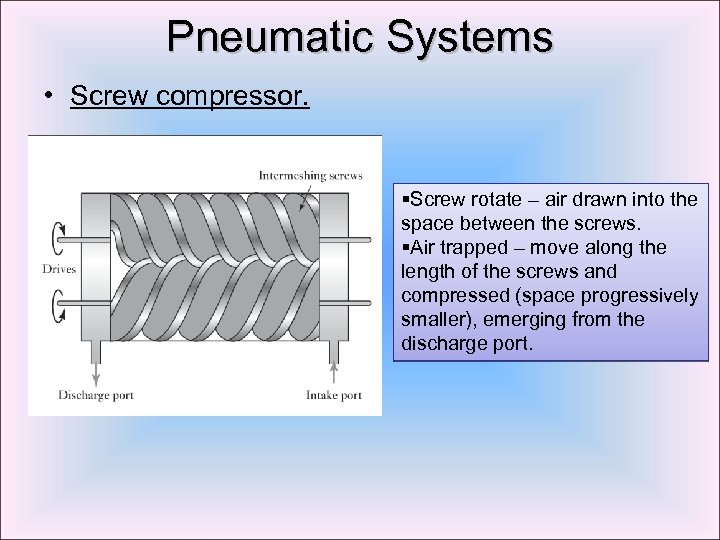 Pneumatic Systems

• Screw compressor.

Intermeshing screws

Drives

Discharge port

Intake port

▪Screw rotate – air drawn into the space between the screws.
▪Air trapped – move along the length of the screws and compressed (space progressively smaller), emerging from the discharge port.